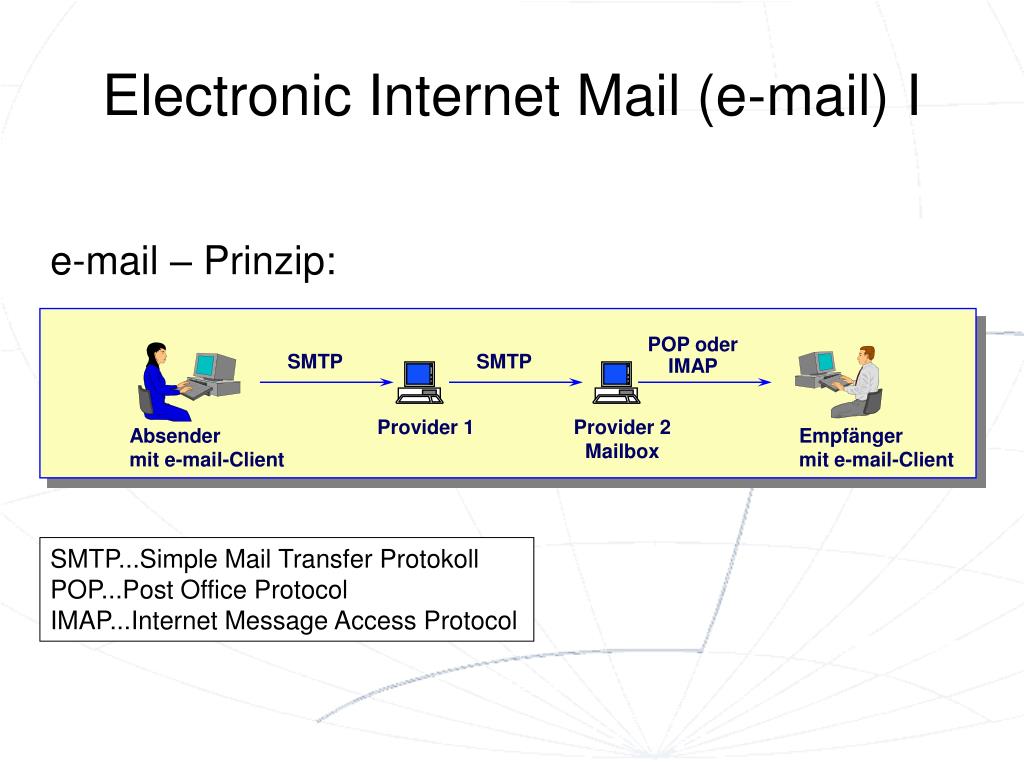 Electronic Internet Mail (e-mail) I

e-mail – Prinzip:

SMTP

SMTP

POP oder IMAP

Absender
mit e-mail-Client

Provider 1

Provider 2
Mailbox

Empfänger
mit e-mail-Client

SMTP...Simple Mail Transfer Protokoll
POP...Post Office Protocol
IMAP...Internet Message Access Protocol